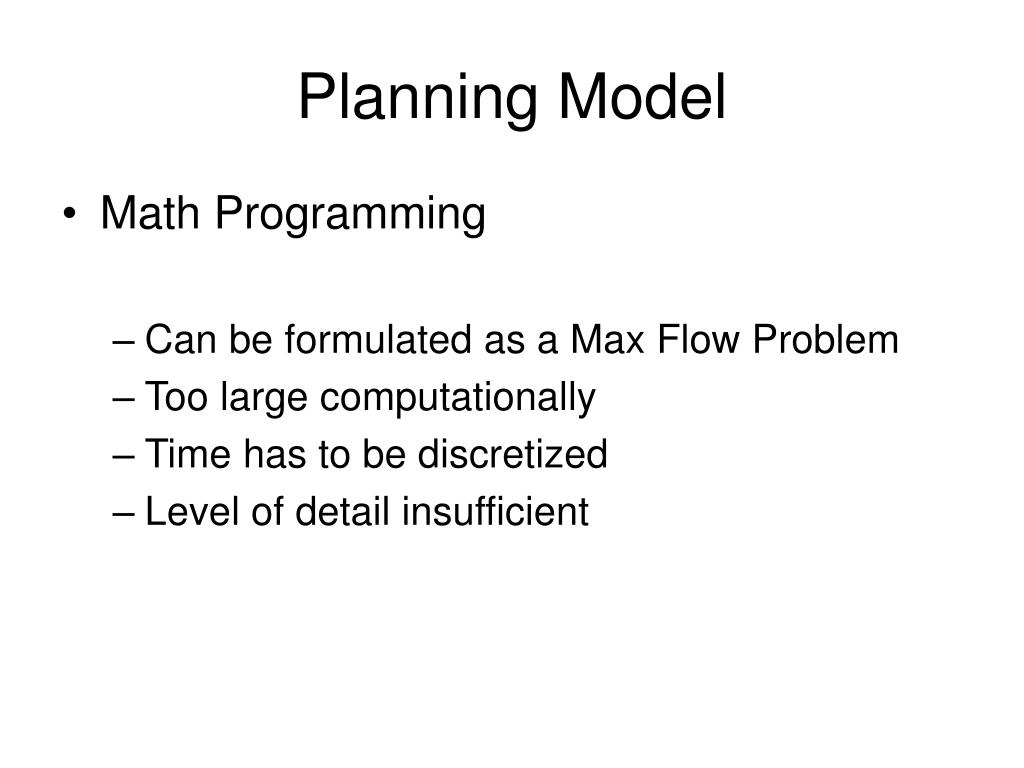 Planning Model

• Math Programming

– Can be formulated as a Max Flow Problem
– Too large computationally
– Time has to be discretized
– Level of detail insufficient